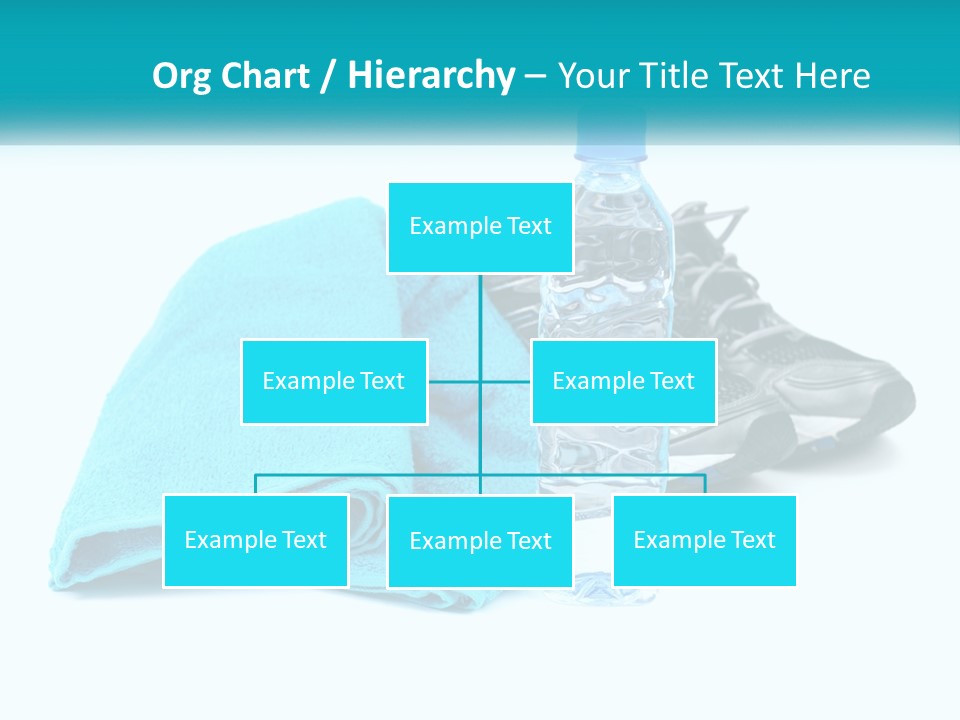 Org Chart / Hierarchy – Your Title Text Here

Example Text

Example Text

Example Text

Example Text

Example Text

Example Text